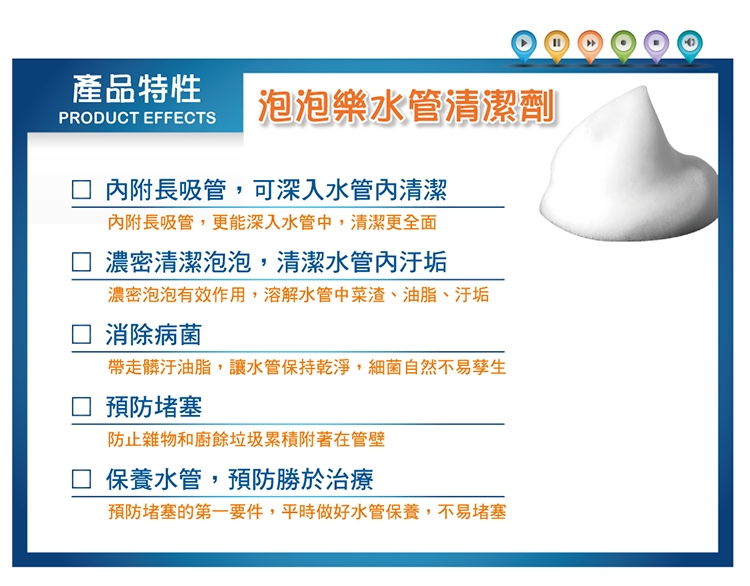 產品特性
PRODUCT EFFECTS

泡泡樂水管清潔劑

☐ 內附長吸管，可深入水管內清潔
內附長吸管，更能深入水管中，清潔更全面

☐ 濃密清潔泡泡，清潔水管內汙垢
濃密泡泡有效作用，溶解水管中菜渣、油脂、汙垢

☐ 消除病菌
帶走髒汙油脂，讓水管保持乾淨，細菌自然不易孳生

☐ 預防堵塞
防止雜物和廚餘垃圾累積附著在管壁

☐ 保養水管，預防勝於治療
預防堵塞的第一要件，平時做好水管保養，不易堵塞